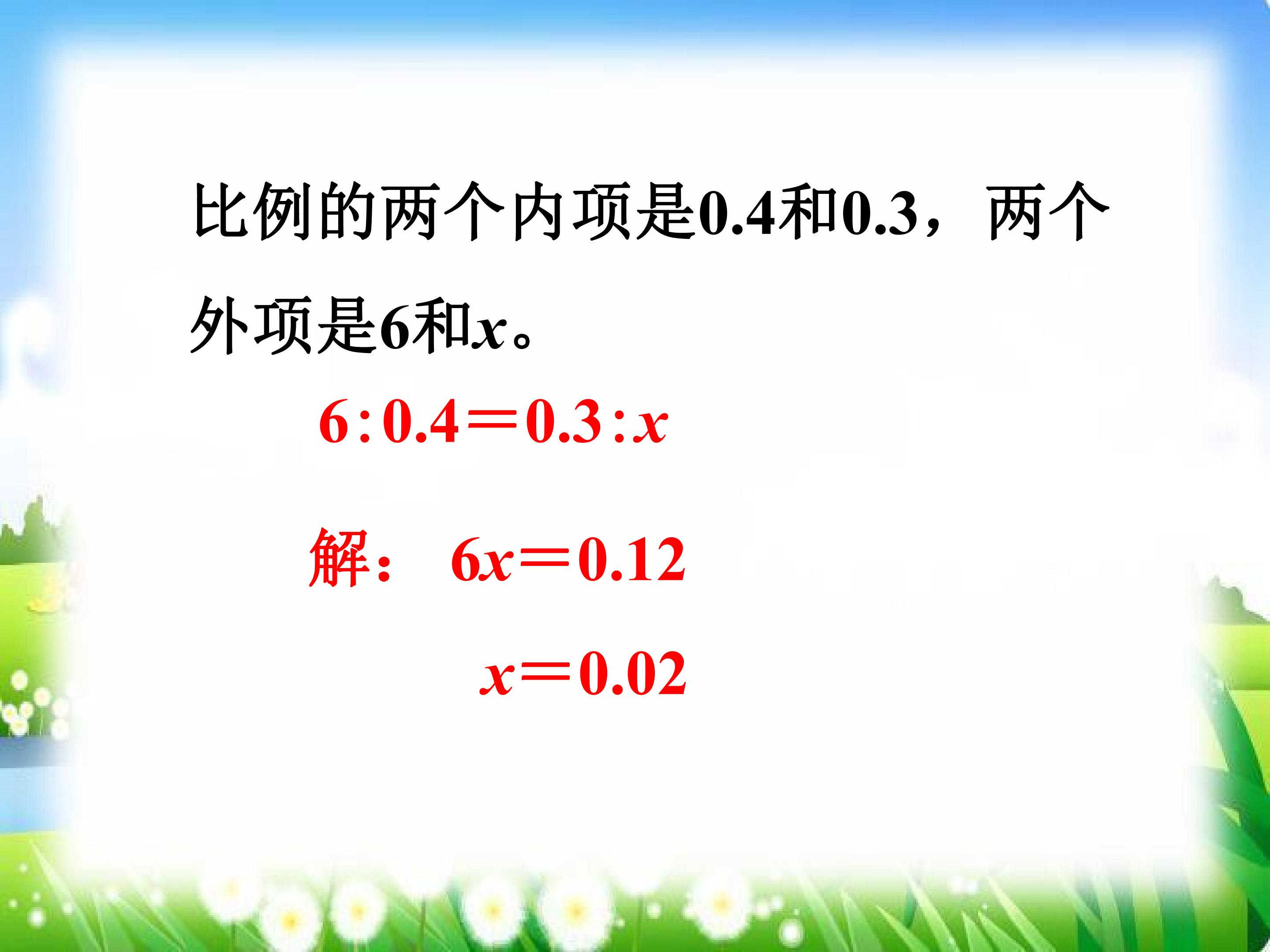 比例的两个内项是0.4和0.3，两个外项是6和$x$。

$6:0.4=0.3:x$

解：$6x=0.12$

$x=0.02$